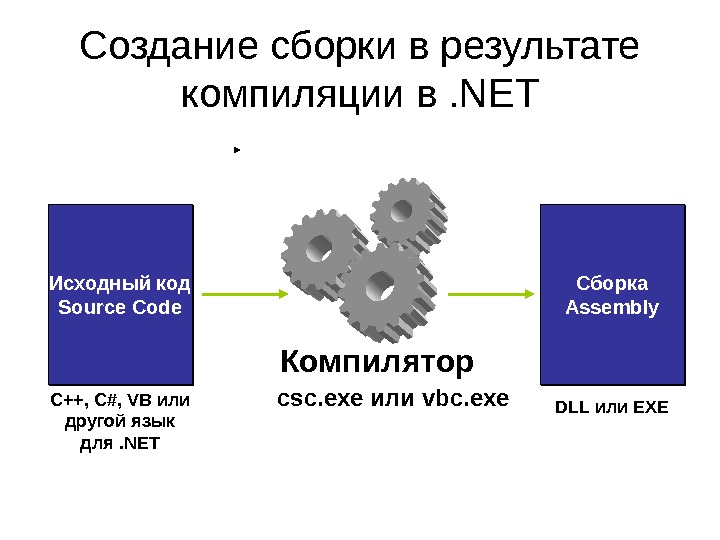 Создание сборки в результате компиляции в .NET

Исходный код
Source Code

C++, C#, VB или другой язык для .NET

Компилятор
csc.exe или vbc.exe

Сборка
Assembly

DLL или EXE